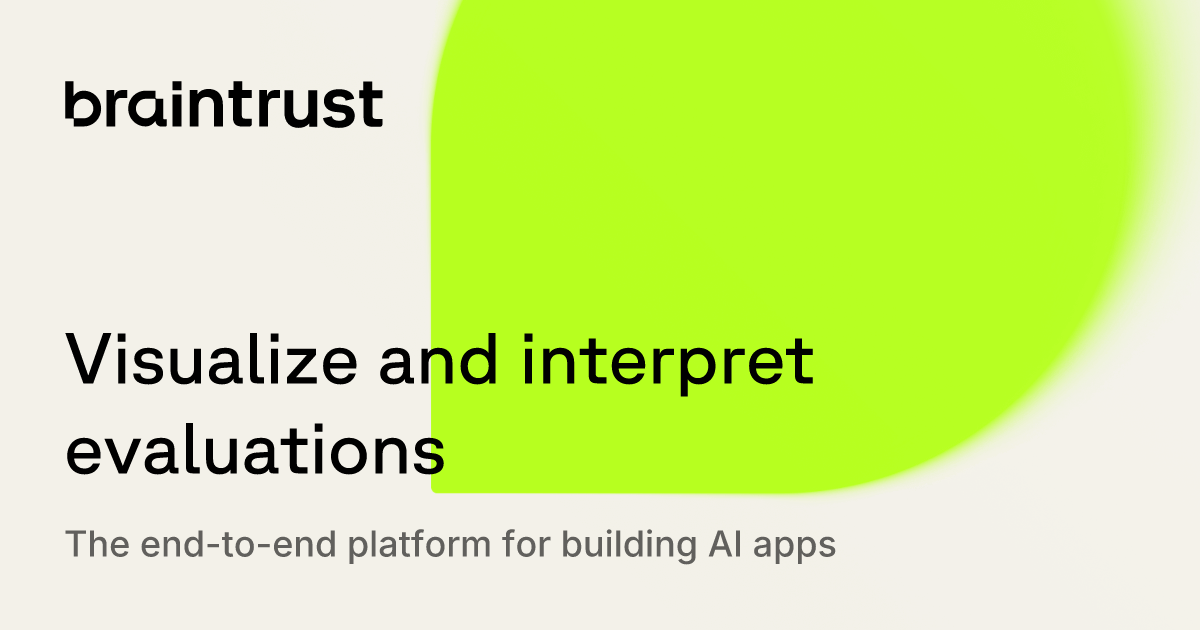 braintrust

Visualize and interpret evaluations

The end-to-end platform for building AI apps